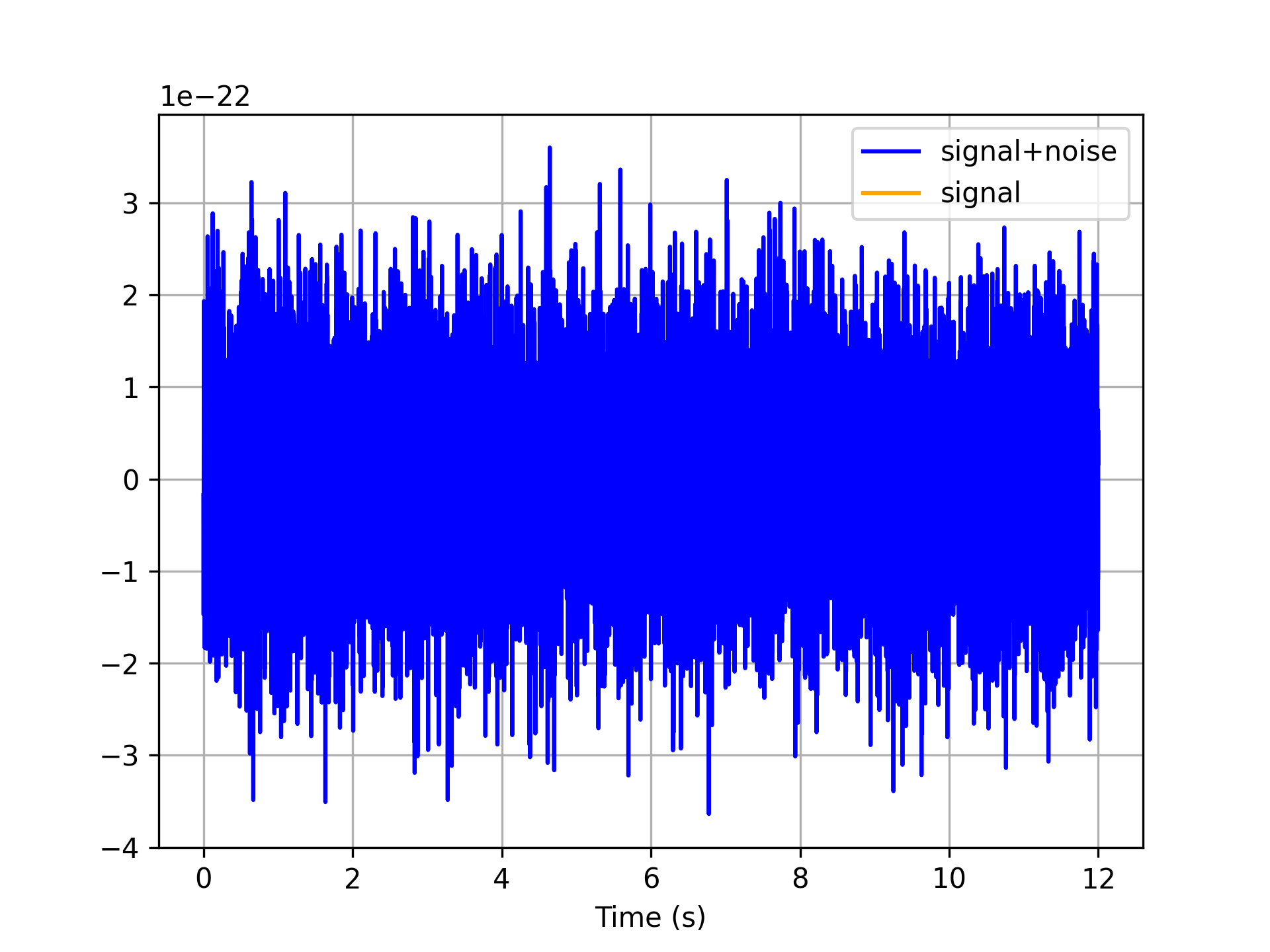 1e−22

signal+noise
signal

3
2
1
0
−1
−2
−3
−4

0
2
4
6
8
10
12

Time (s)